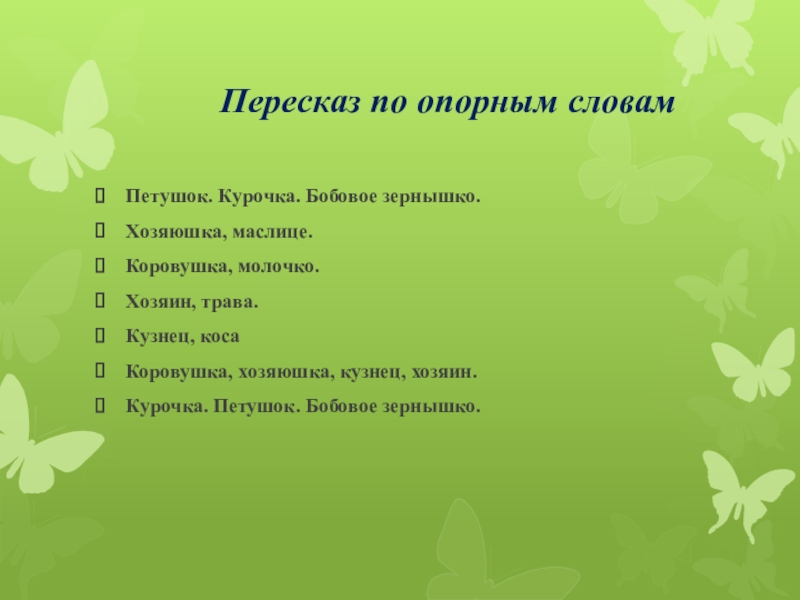 Пересказ по опорным словам

Петушок. Курочка. Бобовое зернышко.

Хозяюшка, маслице.

Коровушка, молочко.

Хозяин, трава.

Кузнец, коса

Коровушка, хозяюшка, кузнец, хозяин.

Курочка. Петушок. Бобовое зернышко.